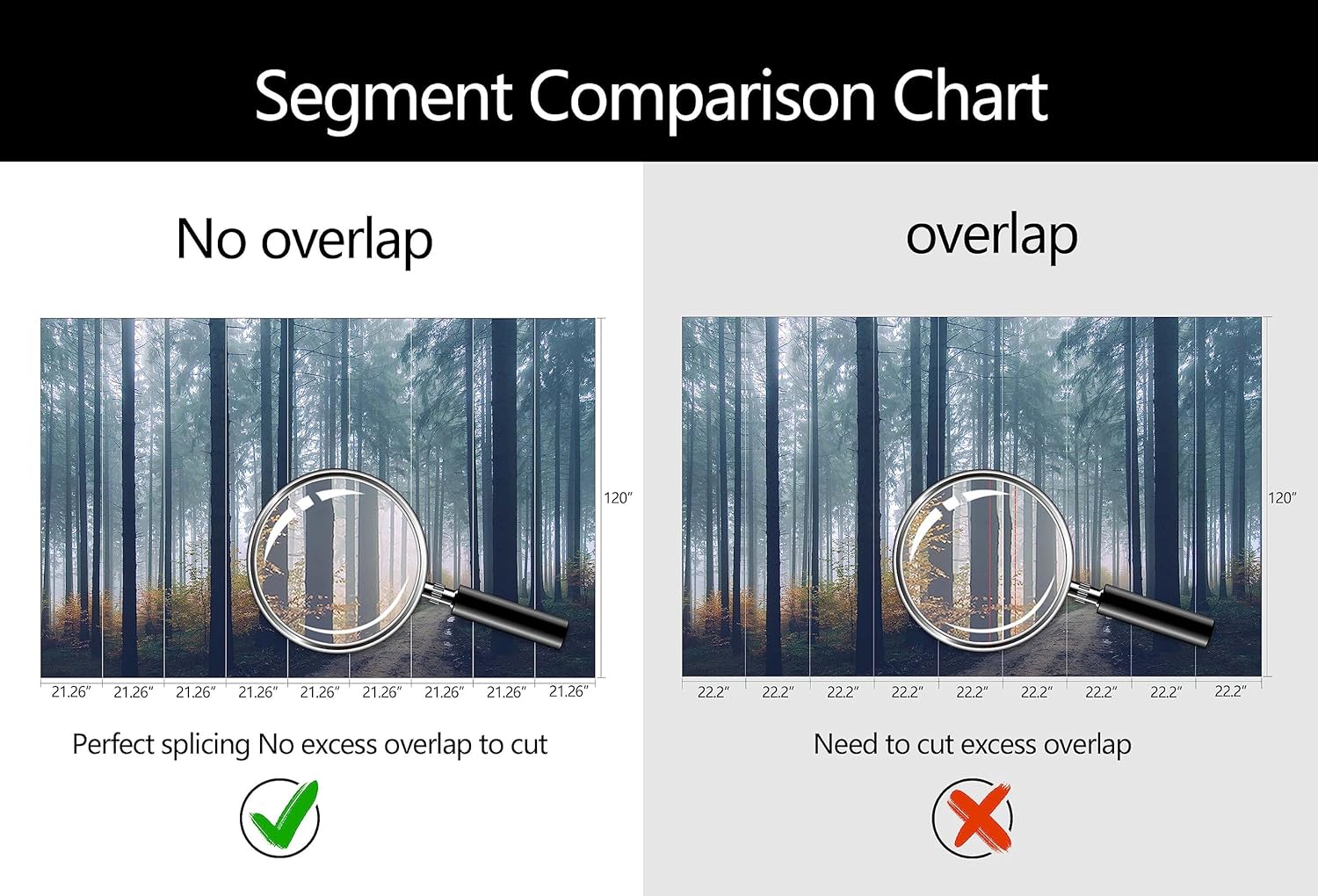 Segment Comparison Chart

No overlap

120″

21.26″ 21.26″ 21.26″ 21.26″ 21.26″ 21.26″ 21.26″ 21.26″ 21.26″

Perfect splicing No excess overlap to cut

overlap

120″

22.2″ 22.2″ 22.2″ 22.2″ 22.2″ 22.2″ 22.2″ 22.2″ 22.2″

Need to cut excess overlap